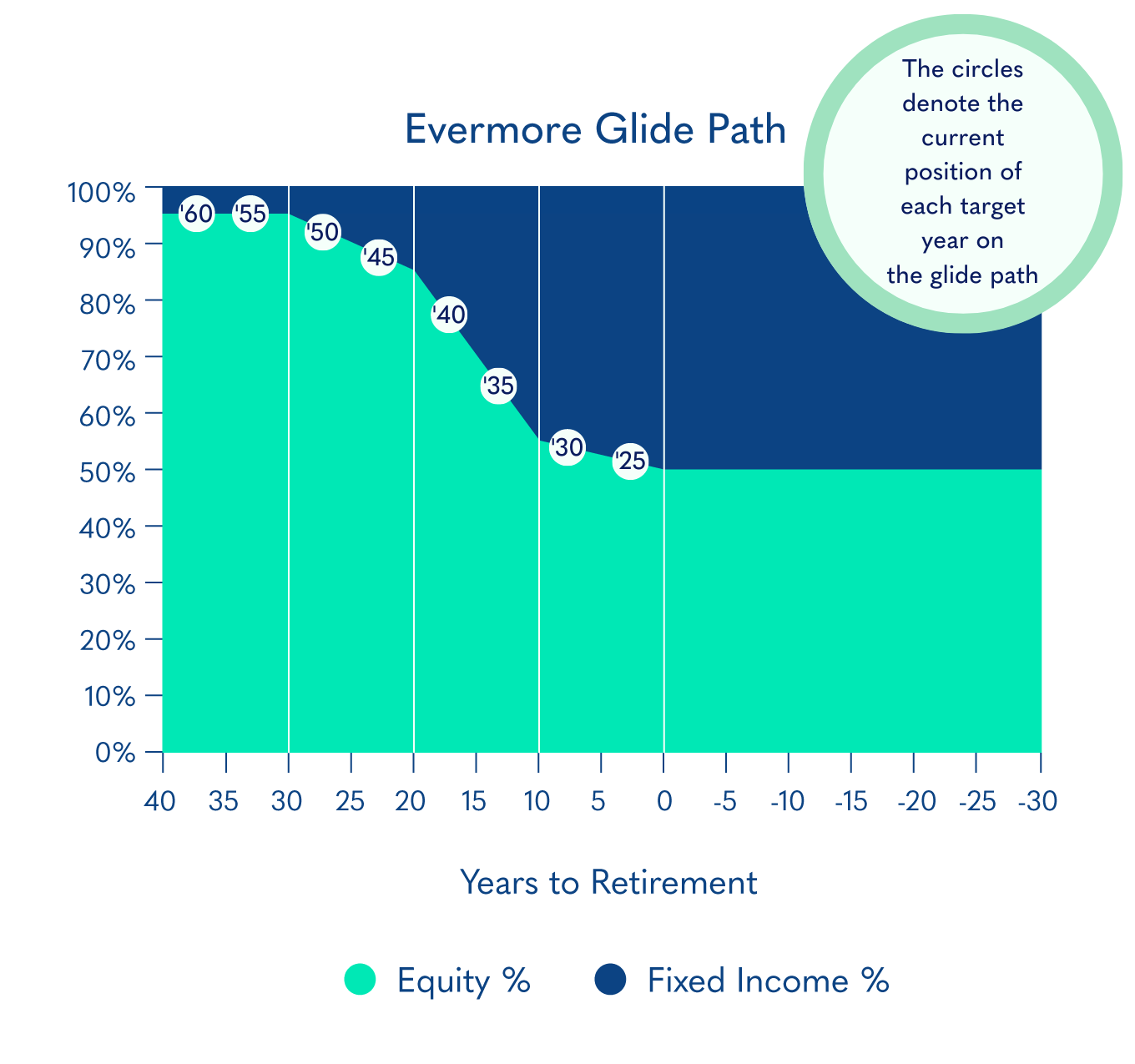 Evermore Glide Path

The circles denote the current position of each target year on the glide path

100%
90%
80%
70%
60%
50%
40%
30%
20%
10%
0%

'60 '55 '50 '45 '40 '35 '30 '25

40 35 30 25 20 15 10 5 0 -5 -10 -15 -20 -25 -30

Years to Retirement

Equity % Fixed Income %